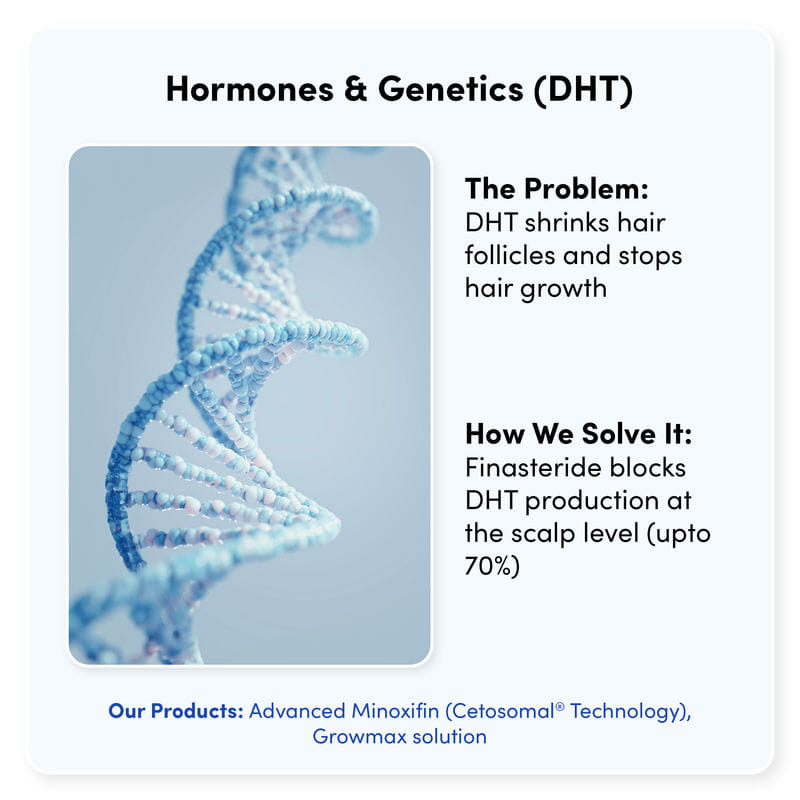 Hormones & Genetics (DHT)

The Problem:
DHT shrinks hair follicles and stops hair growth

How We Solve It:
Finasteride blocks DHT production at the scalp level (upto 70%)

Our Products: Advanced Minoxifin (Cetosomal® Technology), Growmax solution